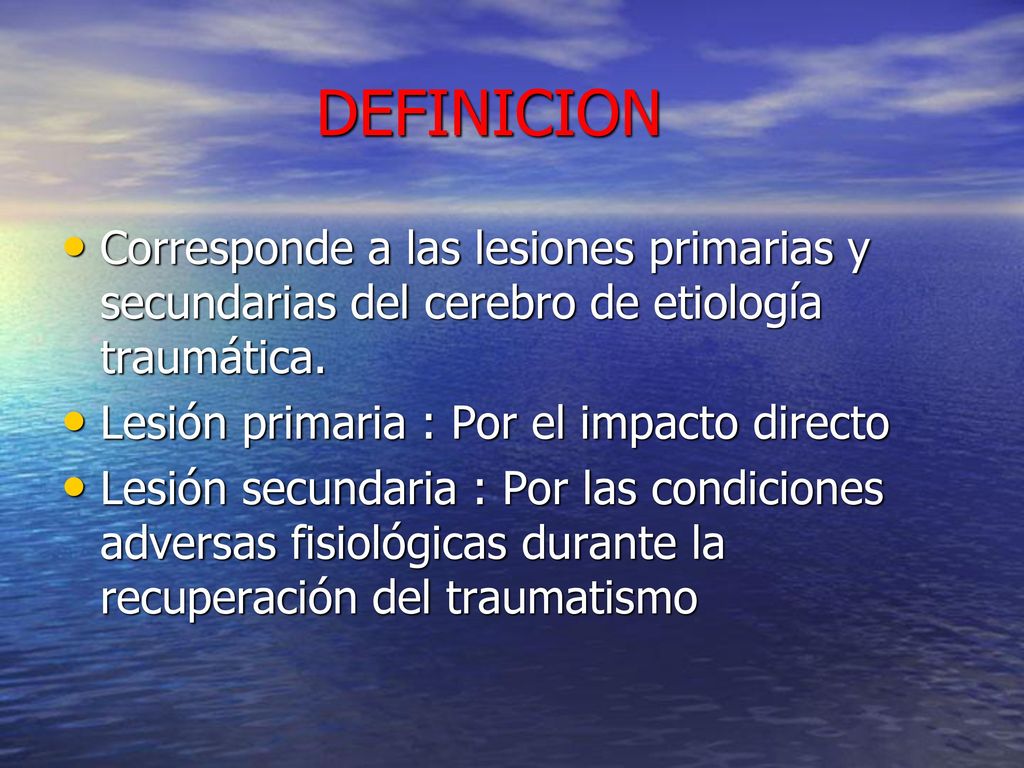 DEFINICION

• Corresponde a las lesiones primarias y secundarias del cerebro de etiología traumática.
• Lesión primaria : Por el impacto directo
• Lesión secundaria : Por las condiciones adversas fisiológicas durante la recuperación del traumatismo